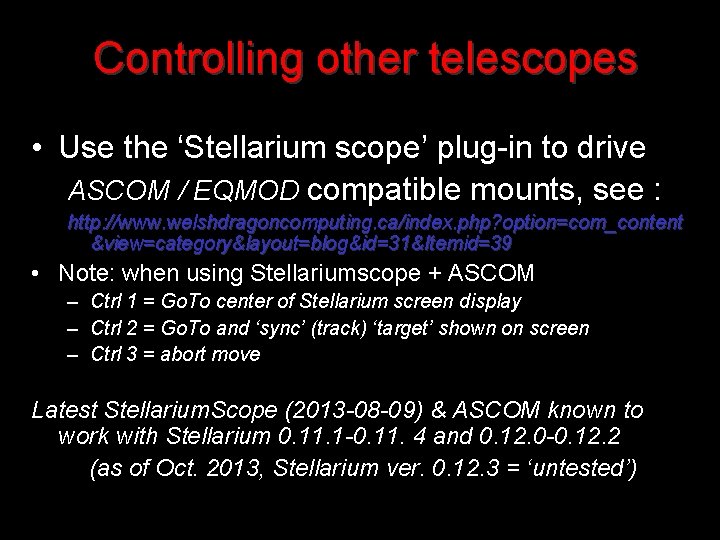 Controlling other telescopes

• Use the ‘Stellarium scope’ plug-in to drive ASCOM / EQMOD compatible mounts, see :

http://www.welshdragoncomputing.ca/index.php?option=com_content&view=category&layout=blog&id=31&Itemid=39

• Note: when using Stellariumscope + ASCOM
– Ctrl 1 = GoTo center of Stellarium screen display
– Ctrl 2 = GoTo and ‘sync’ (track) ‘target’ shown on screen
– Ctrl 3 = abort move

Latest StellariumScope (2013-08-09) & ASCOM known to work with Stellarium 0.11.1-0.11. 4 and 0.12.0-0.12.2

(as of Oct. 2013, Stellarium ver. 0.12.3 = ‘untested’)